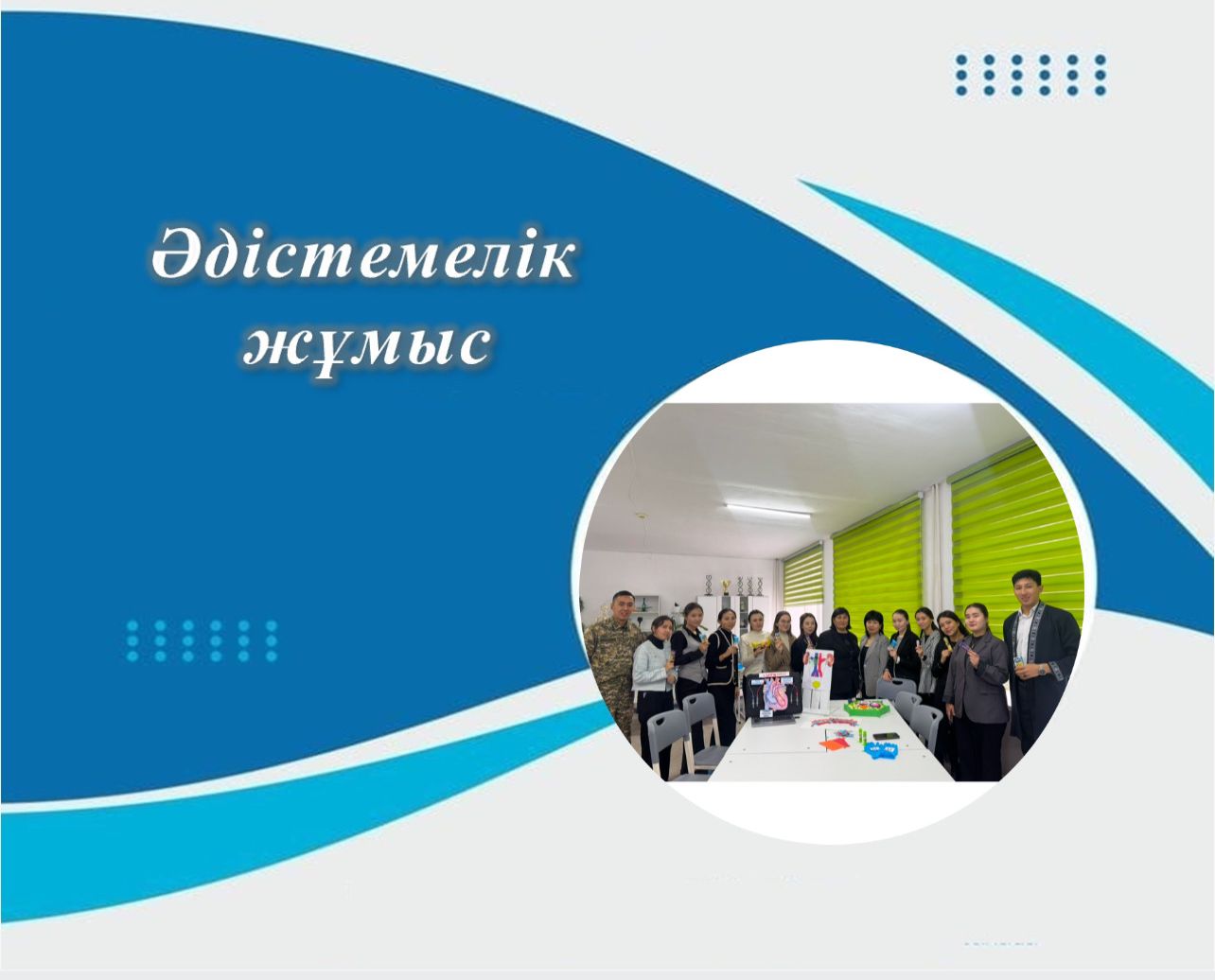 Әдістемелік жұмыс